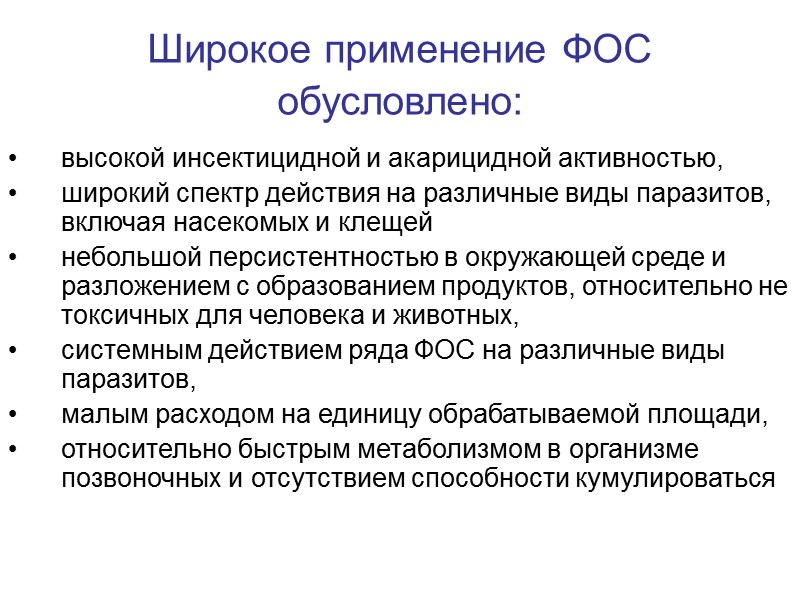 Широкое применение ФОС обусловлено:

• высокой инсектицидной и акарицидной активностью,
• широкий спектр действия на различные виды паразитов, включая насекомых и клещей
• небольшой персистентностью в окружающей среде и разложением с образованием продуктов, относительно не токсичных для человека и животных,
• системным действием ряда ФОС на различные виды паразитов,
• малым расходом на единицу обрабатываемой площади,
• относительно быстрым метаболизмом в организме позвоночных и отсутствием способности кумулироваться